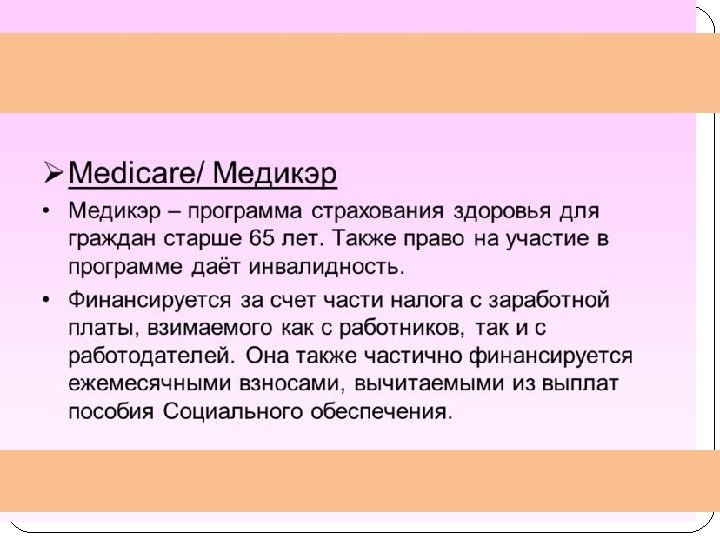 ➢ Medicare/ Медикэр

• Медикэр – программа страхования здоровья для граждан старше 65 лет. Также право на участие в программе даёт инвалидность.

• Финансируется за счет части налога с заработной платы, взимаемого как с работников, так и с работодателей. Она также частично финансируется ежемесячными взносами, вычитаемыми из выплат пособия Социального обеспечения.